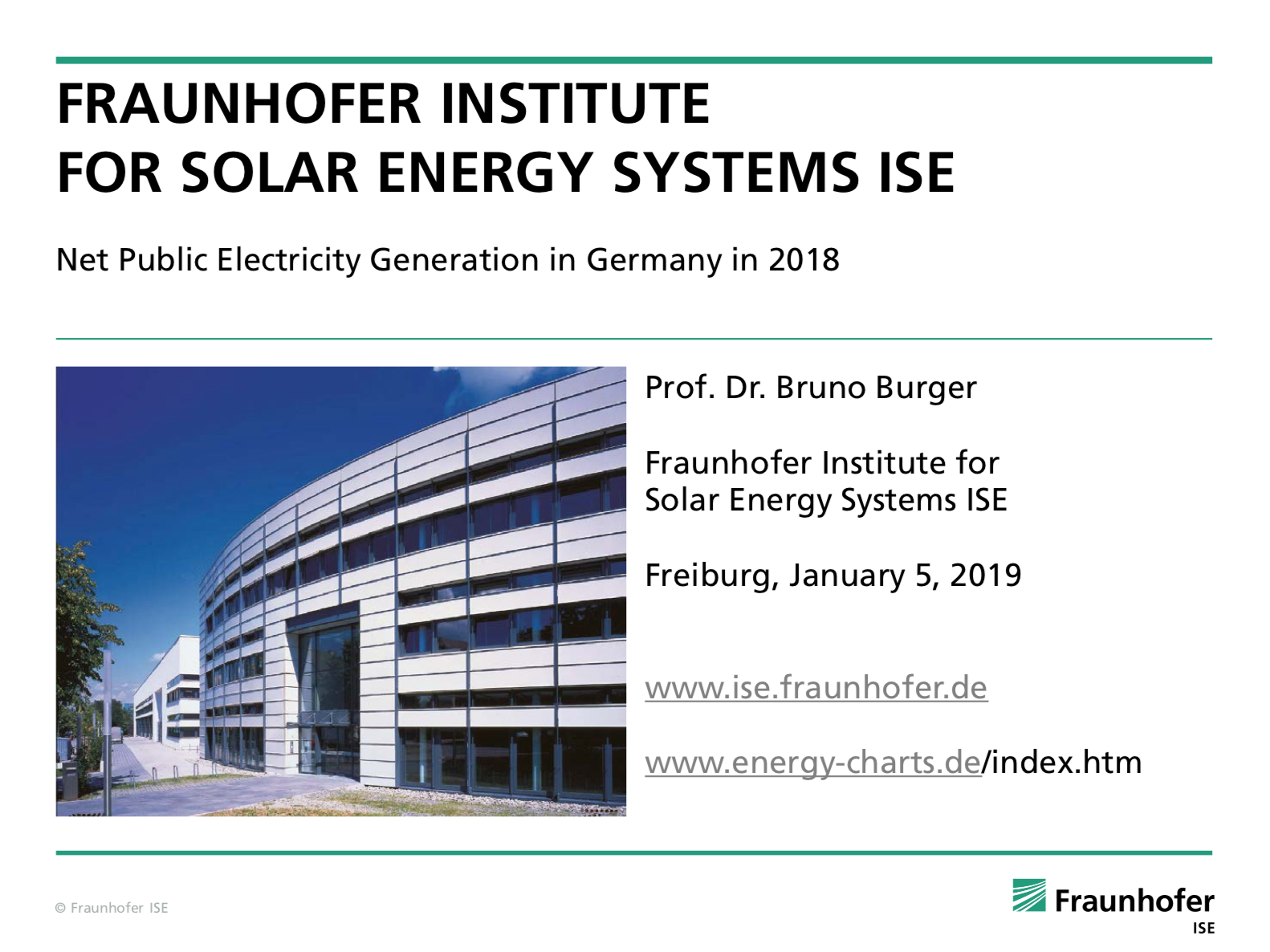 FRAUNHOFER INSTITUTE
FOR SOLAR ENERGY SYSTEMS ISE

Net Public Electricity Generation in Germany in 2018

Prof. Dr. Bruno Burger

Fraunhofer Institute for Solar Energy Systems ISE

Freiburg, January 5, 2019

www.ise.fraunhofer.de

www.energy-charts.de/index.htm

© Fraunhofer ISE

Fraunhofer
ISE